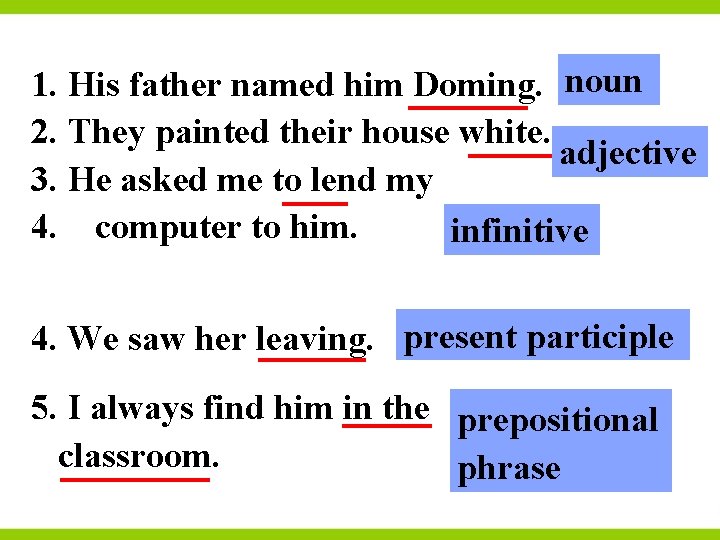 1. His father named him Doming.

noun

2. They painted their house white.

adjective

3. He asked me to lend my
4. computer to him.

infinitive

4. We saw her leaving.

present participle

5. I always find him in the classroom.

prepositional phrase